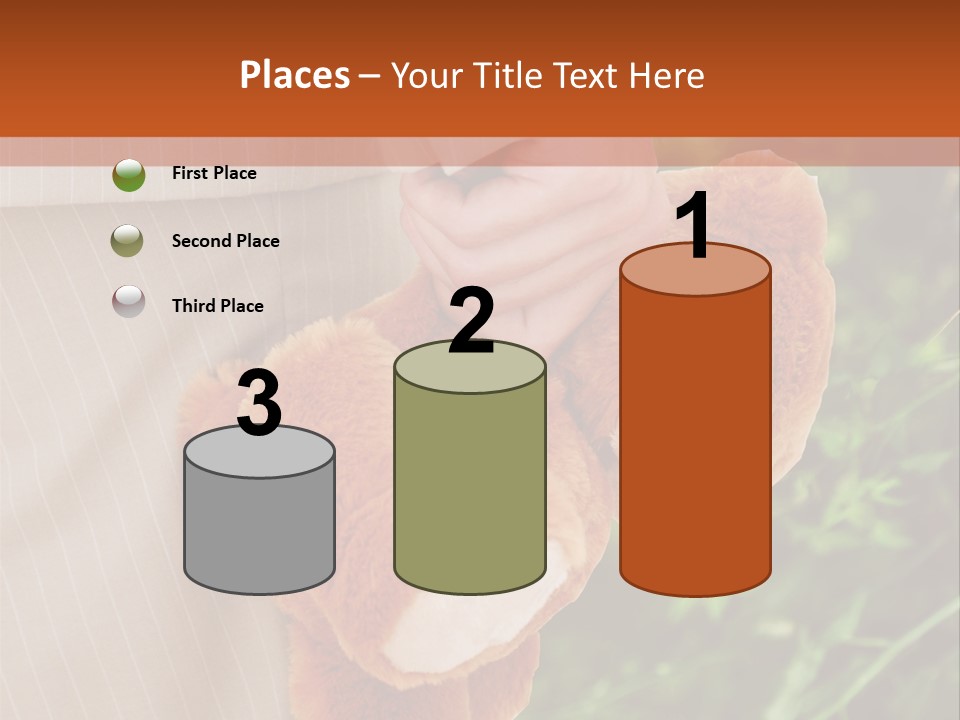 Places – Your Title Text Here

First Place

Second Place

Third Place

3

2

1